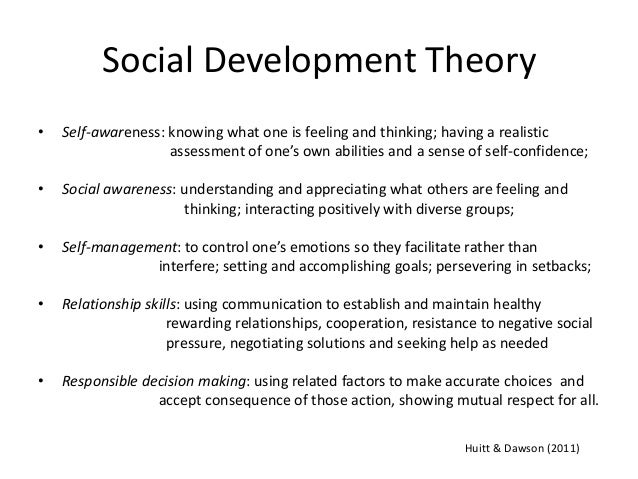 Social Development Theory

• Self-awareness: knowing what one is feeling and thinking; having a realistic assessment of one's own abilities and a sense of self-confidence;

• Social awareness: understanding and appreciating what others are feeling and thinking; interacting positively with diverse groups;

• Self-management: to control one's emotions so they facilitate rather than interfere; setting and accomplishing goals; persevering in setbacks;

• Relationship skills: using communication to establish and maintain healthy rewarding relationships, cooperation, resistance to negative social pressure, negotiating solutions and seeking help as needed

• Responsible decision making: using related factors to make accurate choices and accept consequence of those action, showing mutual respect for all.

Huitt & Dawson (2011)